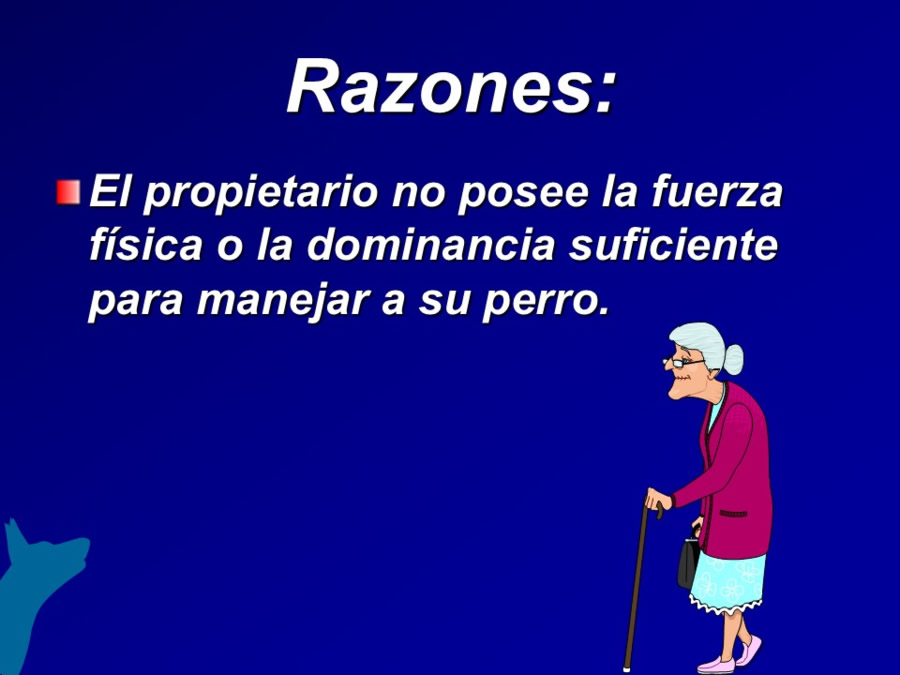 Razones:

El propietario no posee la fuerza física o la dominancia suficiente para manejar a su perro.